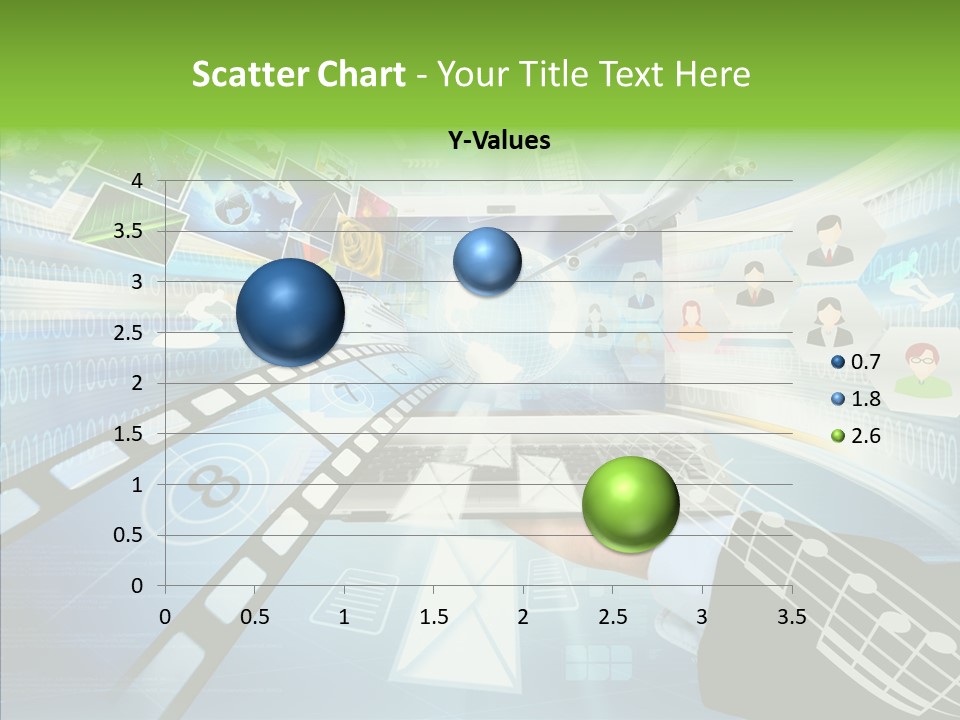 Scatter Chart - Your Title Text Here

Y-Values

4
3.5
3
2.5
2
1.5
1
0.5
0

0 0.5 1 1.5 2 2.5 3 3.5

0.7
1.8
2.6